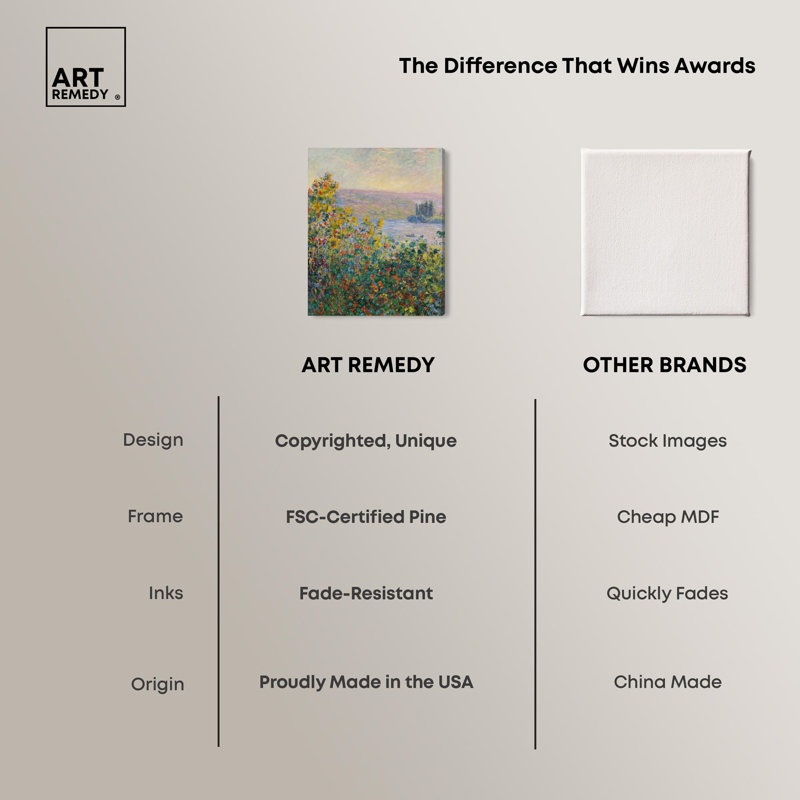 ART REMEDY ®

The Difference That Wins Awards

| | ART REMEDY | OTHER BRANDS |
|---|---|---|
| Design | Copyrighted, Unique | Stock Images |
| Frame | FSC-Certified Pine | Cheap MDF |
| Inks | Fade-Resistant | Quickly Fades |
| Origin | Proudly Made in the USA | China Made |